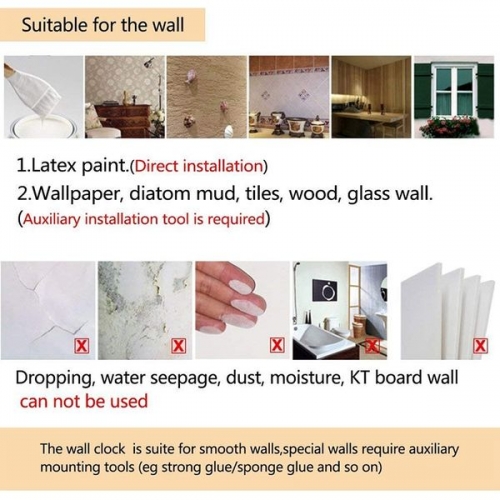 Suitable for the wall

1.Latex paint.(Direct installation)
2.Wallpaper, diatom mud, tiles, wood, glass wall.
(Auxiliary installation tool is required)

X X X X X

Dropping, water seepage, dust, moisture, KT board wall
can not be used

The wall clock is suite for smooth walls,special walls require auxiliary mounting tools (eg strong glue/sponge glue and so on)